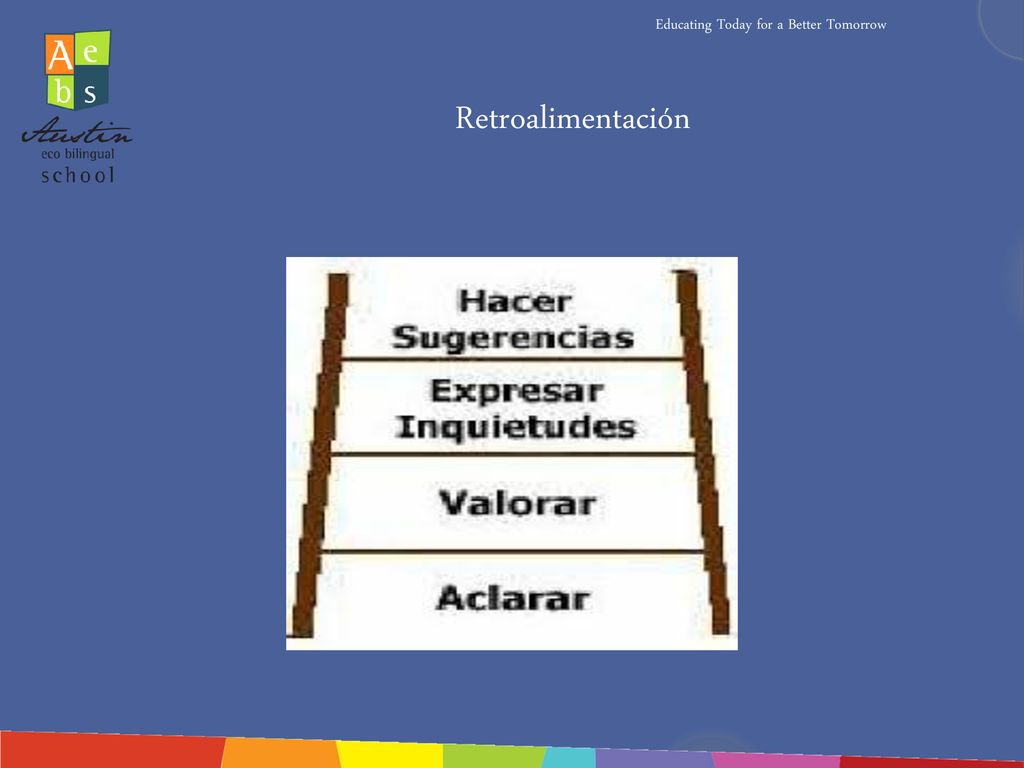 A e
b s
Austin
eco bilingual
school

Educating Today for a Better Tomorrow

Retroalimentación

Hacer Sugerencias

Expresar Inquietudes

Valorar

Aclarar